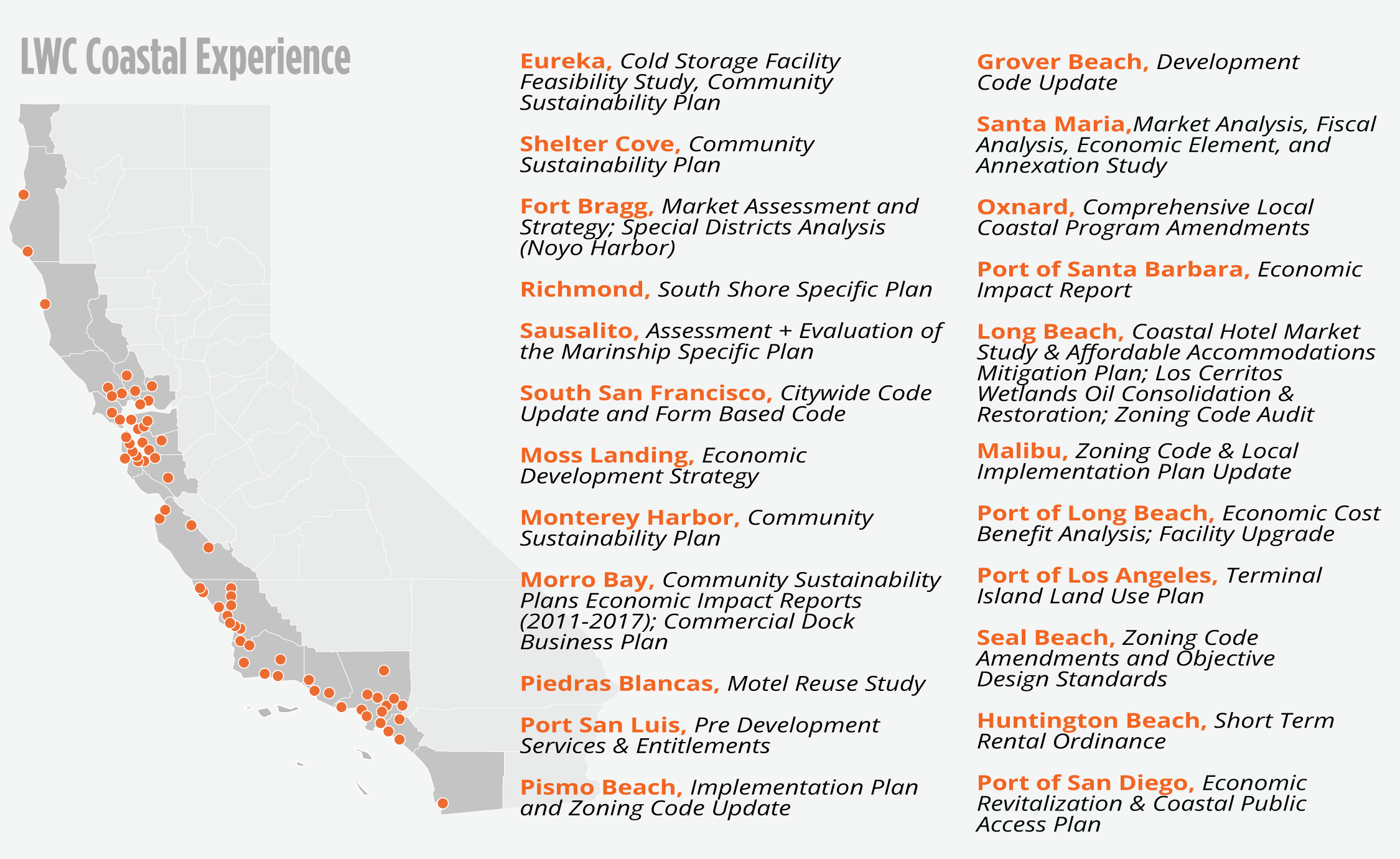 LWC Coastal Experience

Eureka, Cold Storage Facility Feasibility Study, Community Sustainability Plan

Shelter Cove, Community Sustainability Plan

Fort Bragg, Market Assessment and Strategy; Special Districts Analysis (Noyo Harbor)

Richmond, South Shore Specific Plan

Sausalito, Assessment + Evaluation of the Marinship Specific Plan

South San Francisco, Citywide Code Update and Form Based Code

Moss Landing, Economic Development Strategy

Monterey Harbor, Community Sustainability Plan

Morro Bay, Community Sustainability Plans Economic Impact Reports (2011-2017); Commercial Dock Business Plan

Piedras Blancas, Motel Reuse Study

Port San Luis, Pre Development Services & Entitlements

Pismo Beach, Implementation Plan and Zoning Code Update

Grover Beach, Development Code Update

Santa Maria,Market Analysis, Fiscal Analysis, Economic Element, and Annexation Study

Oxnard, Comprehensive Local Coastal Program Amendments

Port of Santa Barbara, Economic Impact Report

Long Beach, Coastal Hotel Market Study & Affordable Accommodations Mitigation Plan; Los Cerritos Wetlands Oil Consolidation & Restoration; Zoning Code Audit

Malibu, Zoning Code & Local Implementation Plan Update

Port of Long Beach, Economic Cost Benefit Analysis; Facility Upgrade

Port of Los Angeles, Terminal Island Land Use Plan

Seal Beach, Zoning Code Amendments and Objective Design Standards

Huntington Beach, Short Term Rental Ordinance

Port of San Diego, Economic Revitalization & Coastal Public Access Plan